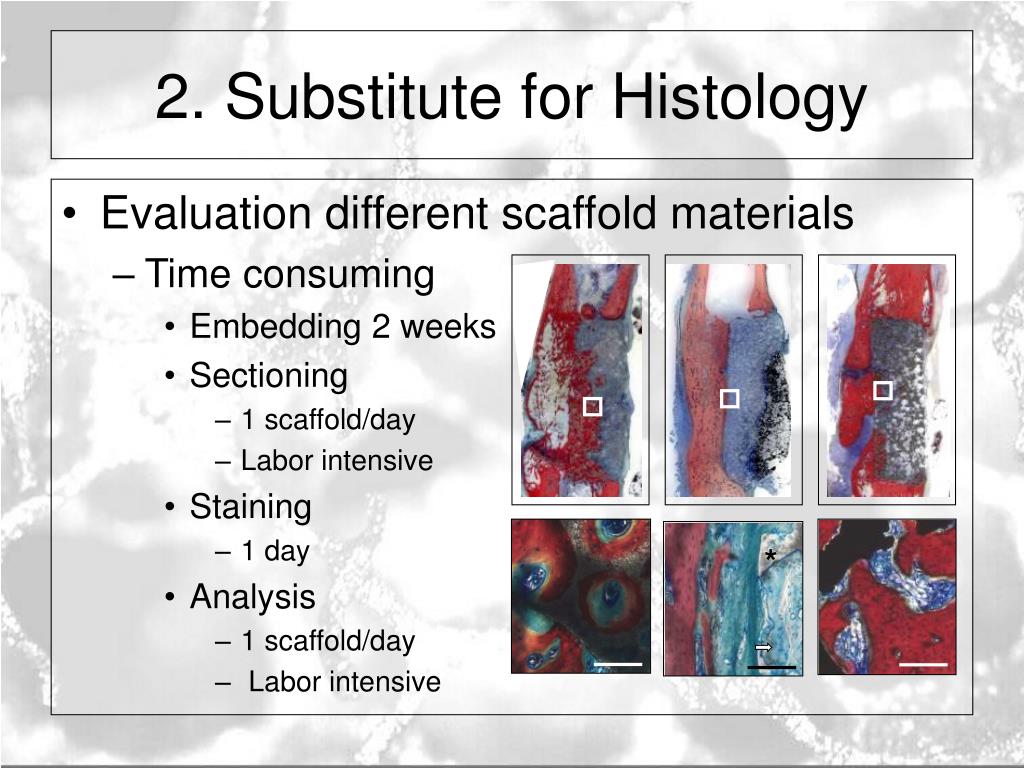 2. Substitute for Histology

• Evaluation different scaffold materials
– Time consuming
• Embedding 2 weeks
• Sectioning
– 1 scaffold/day
– Labor intensive
• Staining
– 1 day
• Analysis
– 1 scaffold/day
– Labor intensive

*